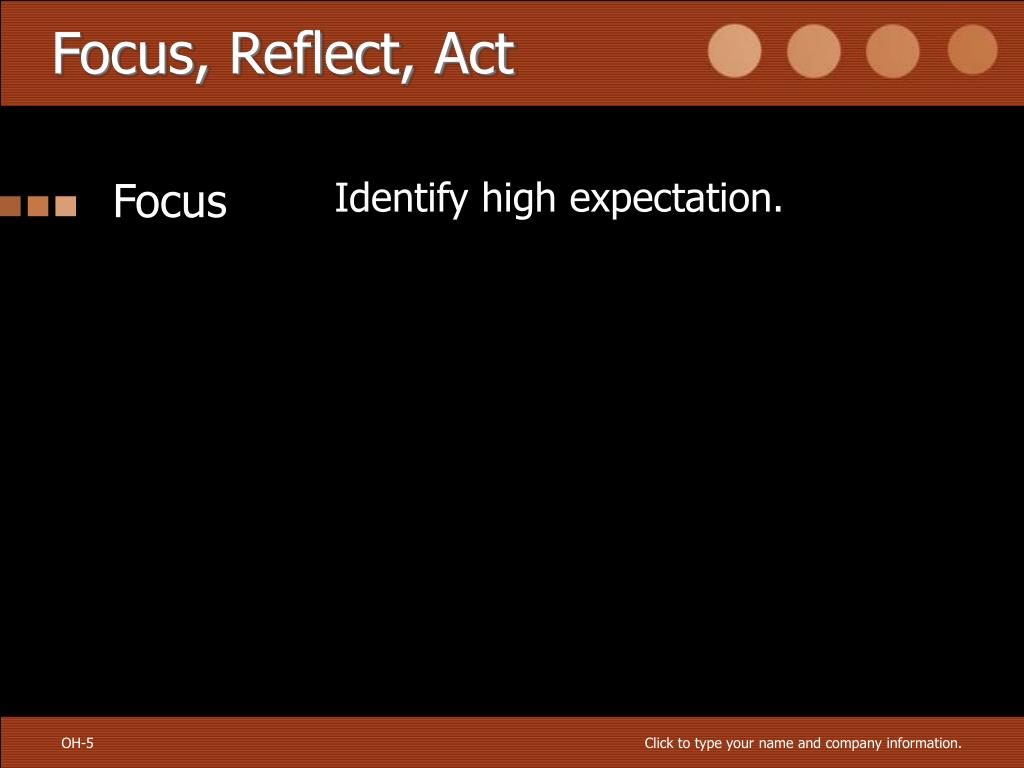 Focus, Reflect, Act

Focus

Identify high expectation.

OH-5

Click to type your name and company information.